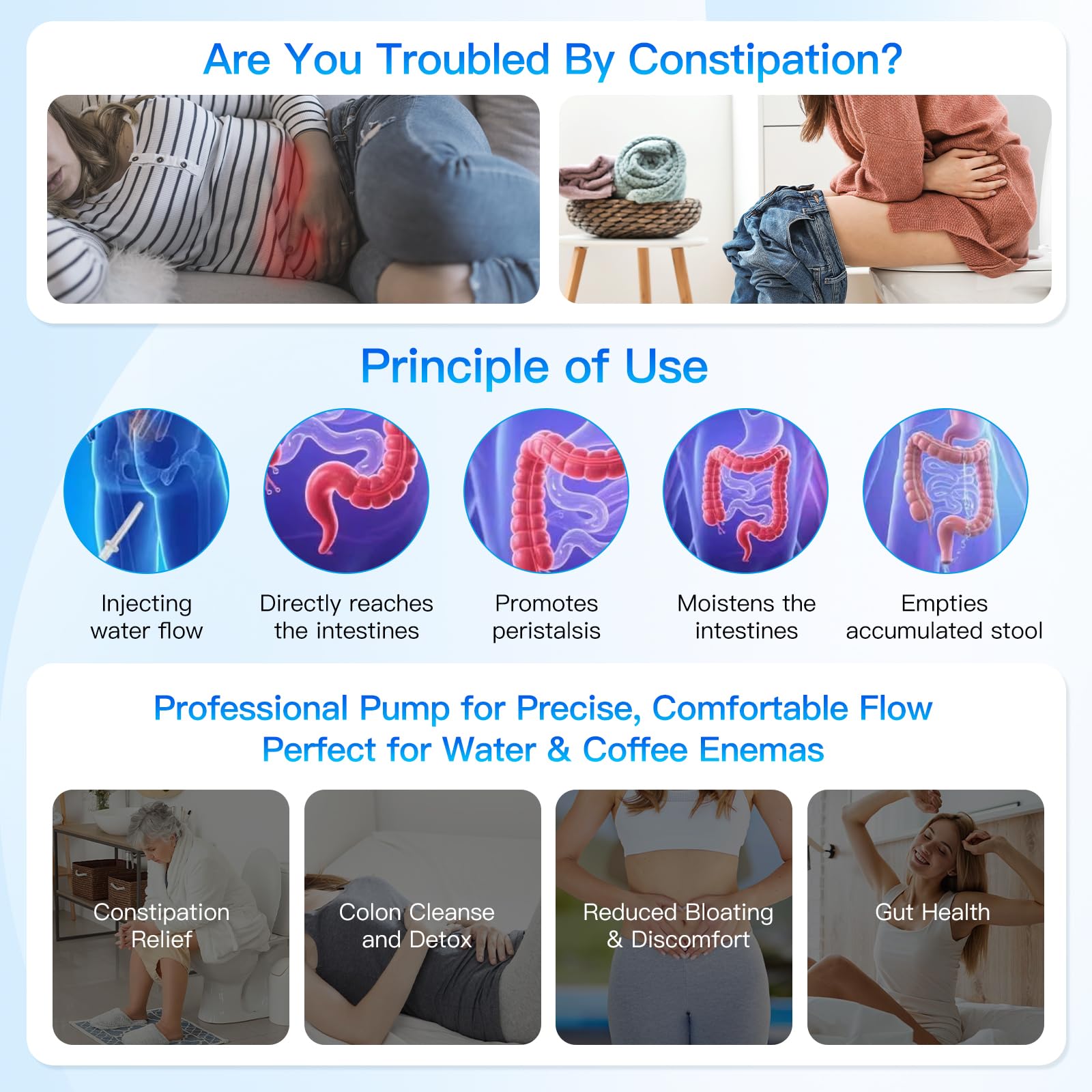 Are You Troubled By Constipation?

Principle of Use

Injecting water flow

Directly reaches the intestines

Promotes peristalsis

Moistens the intestines

Empties accumulated stool

Professional Pump for Precise, Comfortable Flow
Perfect for Water & Coffee Enemas

Constipation Relief

Colon Cleanse and Detox

Reduced Bloating & Discomfort

Gut Health